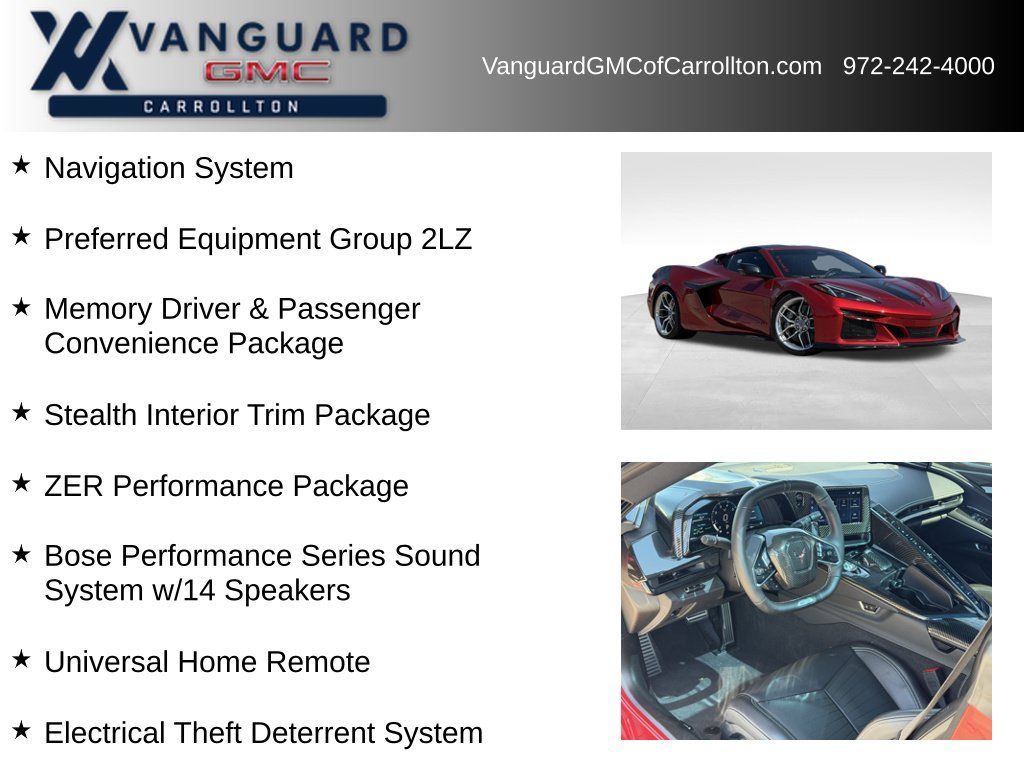 VANGUARD
GMC
CARROLLTON

VanguardGMCofCarrollton.com 972-242-4000

★ Navigation System

★ Preferred Equipment Group 2LZ

★ Memory Driver & Passenger Convenience Package

★ Stealth Interior Trim Package

★ ZER Performance Package

★ Bose Performance Series Sound System w/14 Speakers

★ Universal Home Remote

★ Electrical Theft Deterrent System